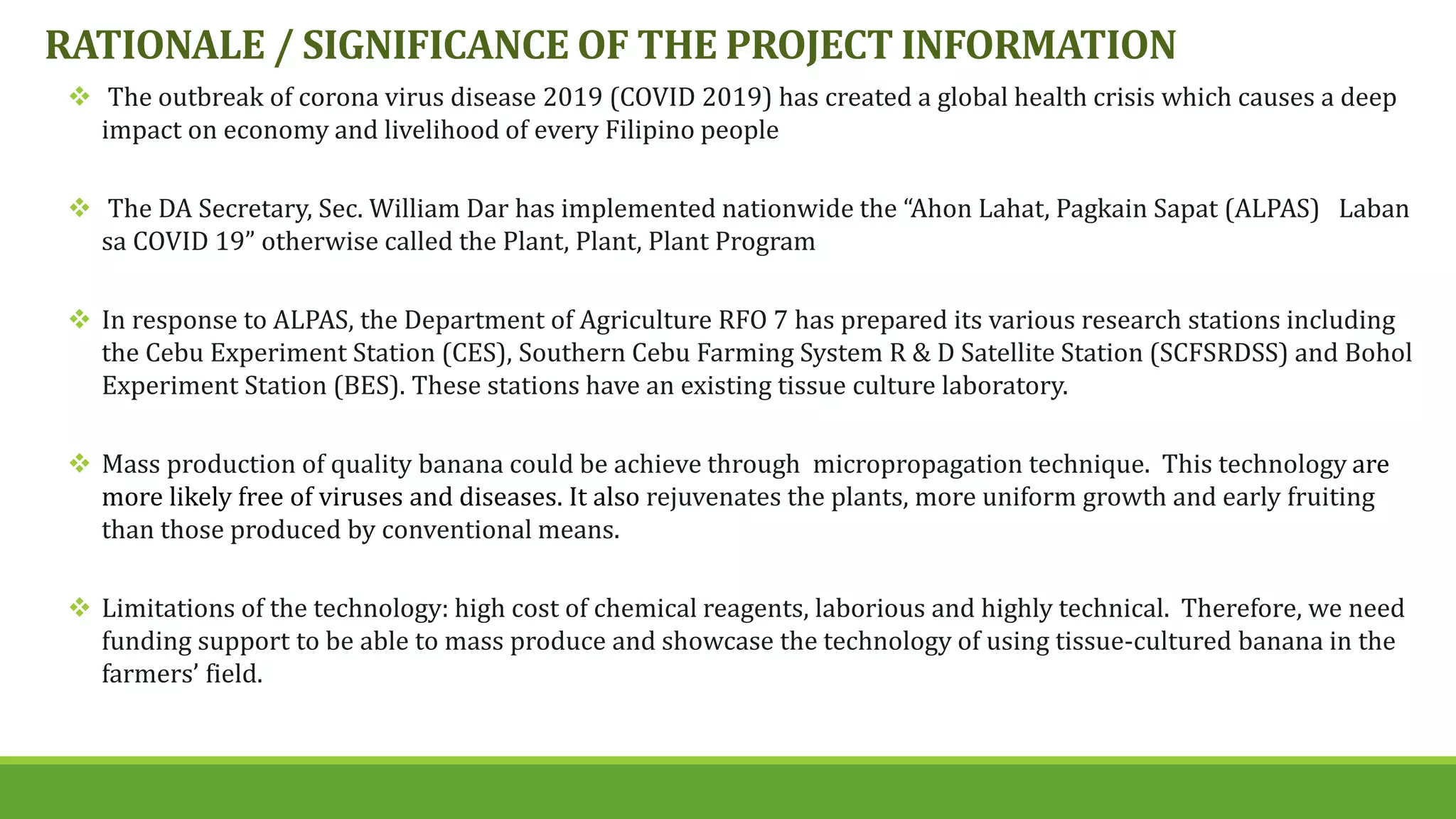 RATIONALE / SIGNIFICANCE OF THE PROJECT INFORMATION

❖ The outbreak of corona virus disease 2019 (COVID 2019) has created a global health crisis which causes a deep impact on economy and livelihood of every Filipino people

❖ The DA Secretary, Sec. William Dar has implemented nationwide the “Ahon Lahat, Pagkain Sapat (ALPAS) Laban sa COVID 19” otherwise called the Plant, Plant, Plant Program

❖ In response to ALPAS, the Department of Agriculture RFO 7 has prepared its various research stations including the Cebu Experiment Station (CES), Southern Cebu Farming System R & D Satellite Station (SCFSRDSS) and Bohol Experiment Station (BES). These stations have an existing tissue culture laboratory.

❖ Mass production of quality banana could be achieve through micropropagation technique. This technology are more likely free of viruses and diseases. It also rejuvenates the plants, more uniform growth and early fruiting than those produced by conventional means.

❖ Limitations of the technology: high cost of chemical reagents, laborious and highly technical. Therefore, we need funding support to be able to mass produce and showcase the technology of using tissue-cultured banana in the farmers’ field.